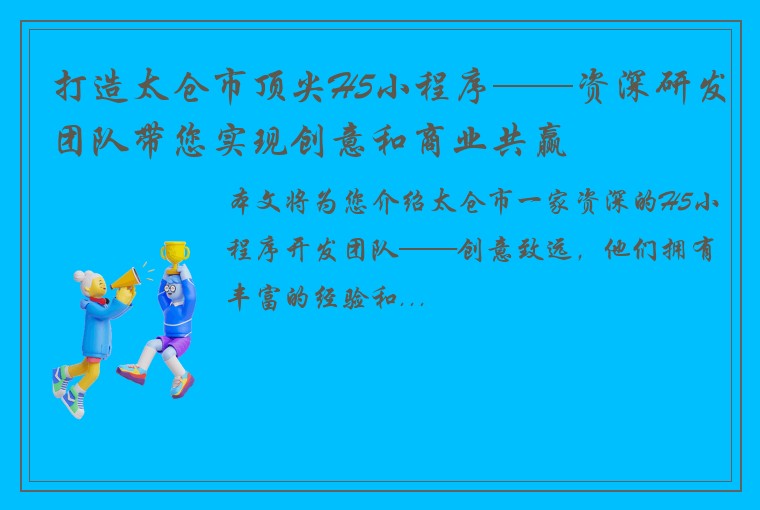 打造太仓市顶尖H5小程序——资深研发团队带您实现创意和商业共赢

本文将为您介绍太仓市一家资深的H5小程序开发团队——创意致远，他们拥有丰富的经验和...